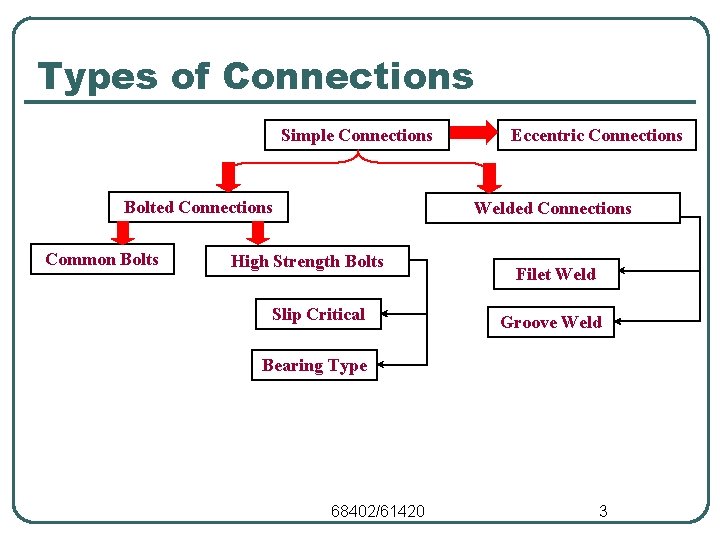 Types of Connections

Simple Connections

Eccentric Connections

Bolted Connections

Welded Connections

Common Bolts

High Strength Bolts

Slip Critical

Bearing Type

Filet Weld

Groove Weld

68402/61420

3